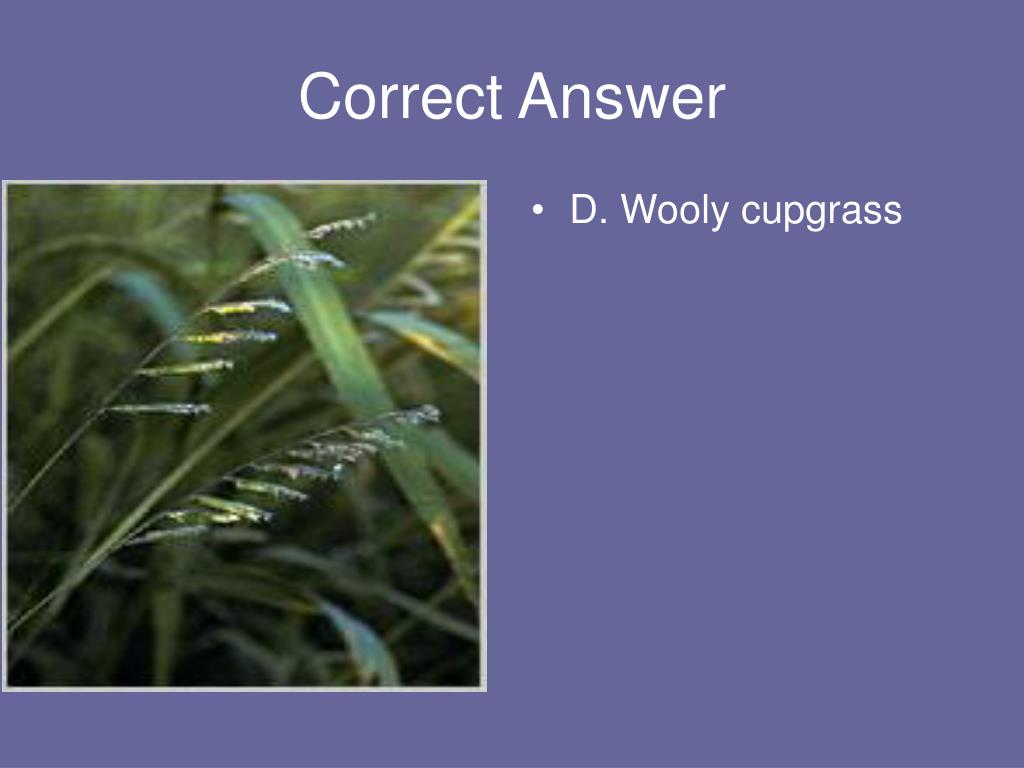 Correct Answer

• D. Wooly cupgrass